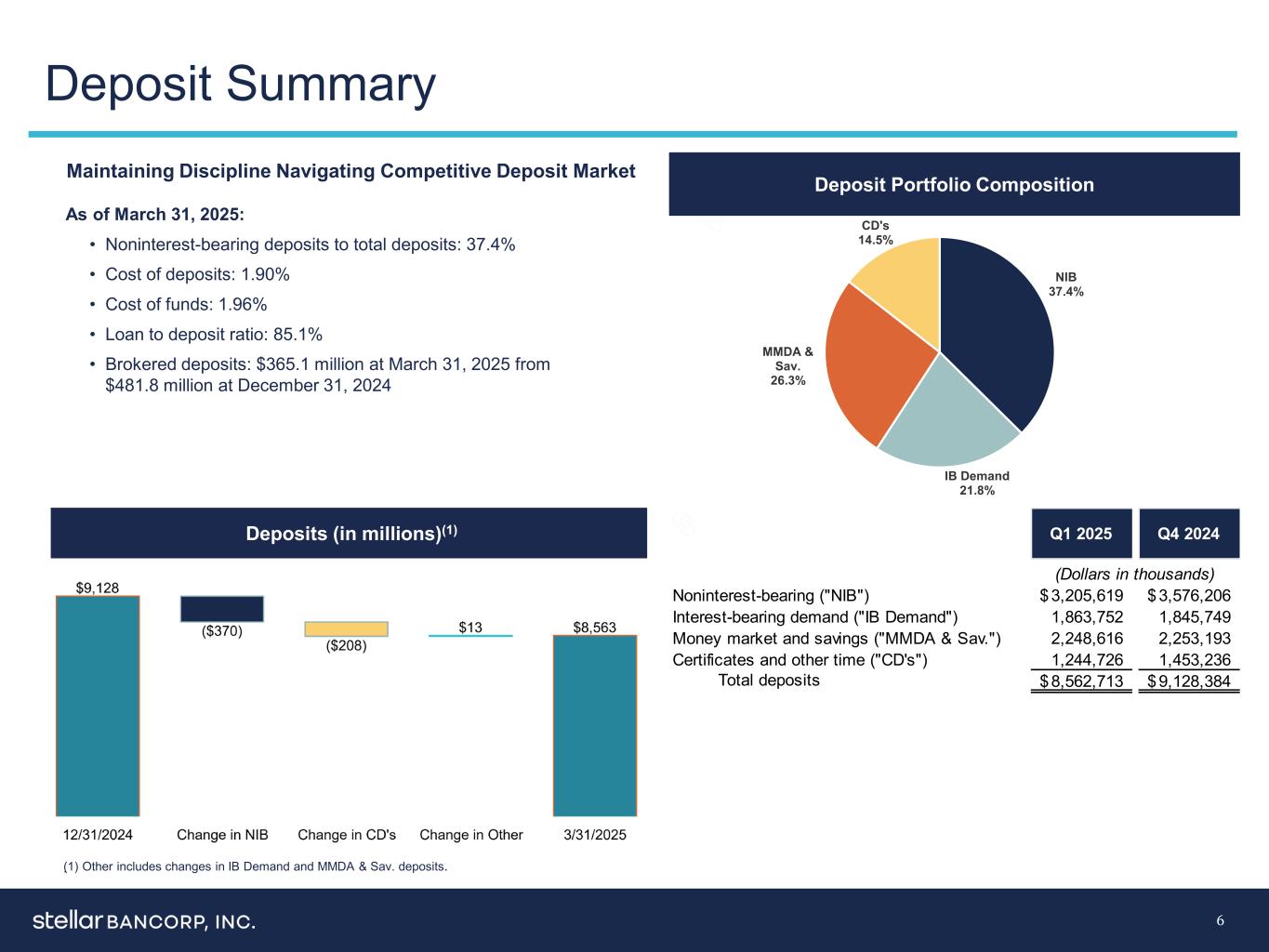 Deposit Summary

Maintaining Discipline Navigating Competitive Deposit Market

As of March 31, 2025:

• Noninterest-bearing deposits to total deposits: 37.4%
• Cost of deposits: 1.90%
• Cost of funds: 1.96%
• Loan to deposit ratio: 85.1%
• Brokered deposits: $365.1 million at March 31, 2025 from $481.8 million at December 31, 2024

Deposit Portfolio Composition

CD's 14.5%
NIB 37.4%
MMDA & Sav. 26.3%
IB Demand 21.8%

Deposits (in millions)$^{(1)}$

$9,128
($370)
($208)
$13
$8,563

12/31/2024 Change in NIB Change in CD's Change in Other 3/31/2025

(1) Other includes changes in IB Demand and MMDA & Sav. deposits.

| | Q1 2025 | Q4 2024 |
|---|---|---|
| | (Dollars in thousands) | |
| Noninterest-bearing ("NIB") | $ 3,205,619 | $ 3,576,206 |
| Interest-bearing demand ("IB Demand") | 1,863,752 | 1,845,749 |
| Money market and savings ("MMDA & Sav.") | 2,248,616 | 2,253,193 |
| Certificates and other time ("CD's") | 1,244,726 | 1,453,236 |
| Total deposits | $ 8,562,713 | $ 9,128,384 |

stellar BANCORP, INC.

6